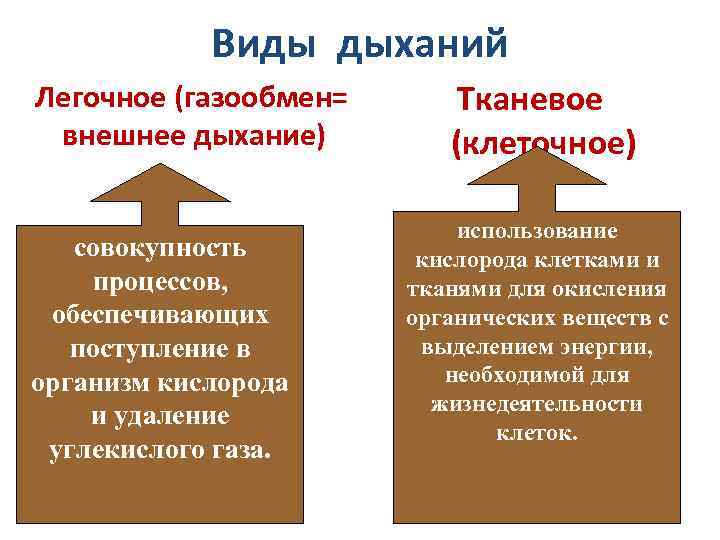 Виды дыханий

Легочное (газообмен= внешнее дыхание)

совокупность процессов, обеспечивающих поступление в организм кислорода и удаление углекислого газа.

Тканевое (клеточное)

использование кислорода клетками и тканями для окисления органических веществ с выделением энергии, необходимой для жизнедеятельности клеток.